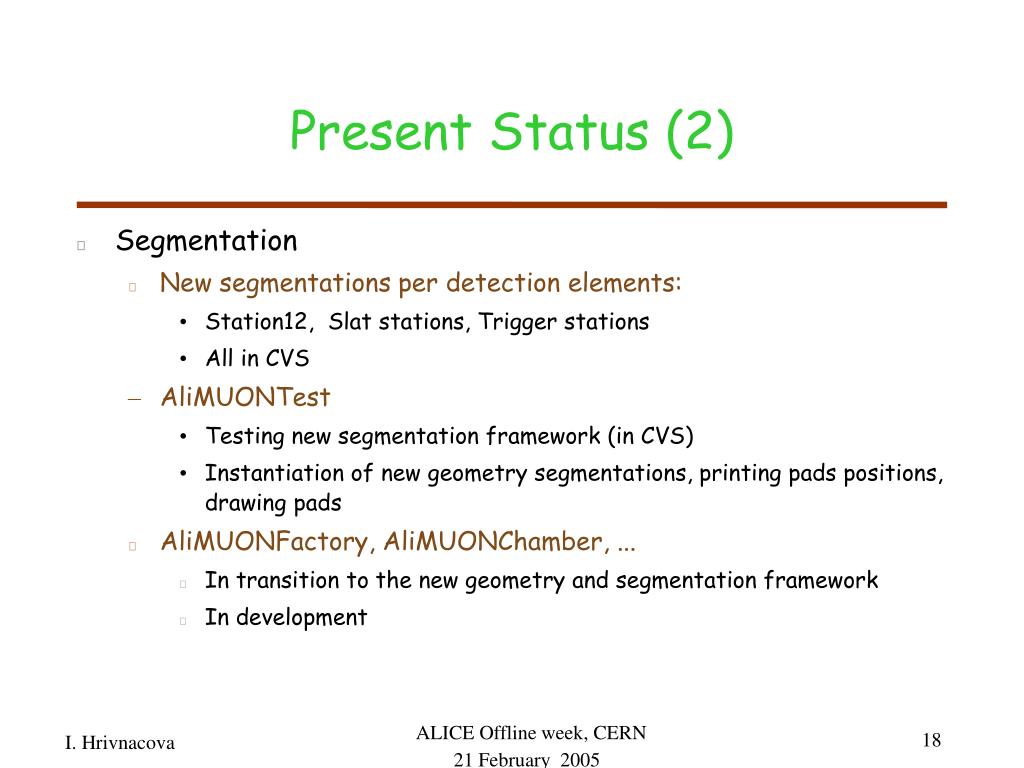 Present Status (2)

Segmentation

New segmentations per detection elements:

• Station12, Slat stations, Trigger stations

• All in CVS

– AliMUONTest

• Testing new segmentation framework (in CVS)

• Instantiation of new geometry segmentations, printing pads positions, drawing pads

AliMUONFactory, AliMUONChamber, ...

In transition to the new geometry and segmentation framework

In development

I. Hrivnacova

ALICE Offline week, CERN
21 February 2005

18